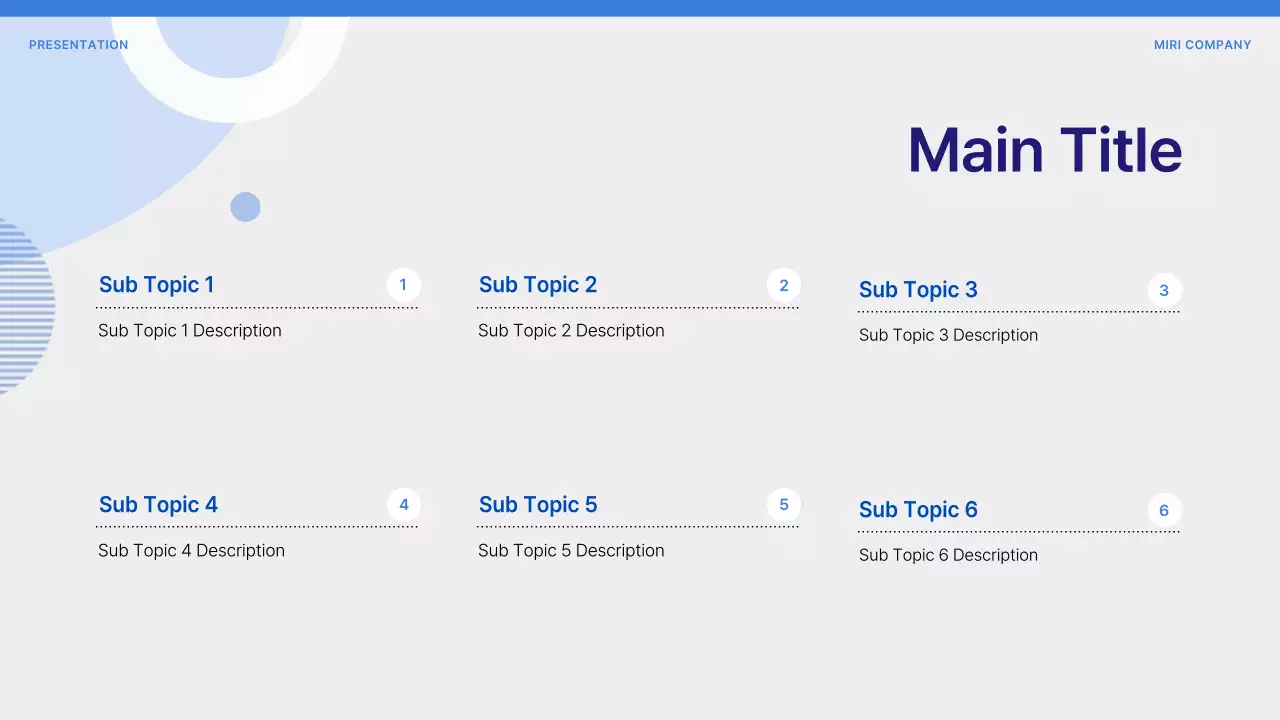 PRESENTATION

MIRI COMPANY

Main Title

Sub Topic 1

1

Sub Topic 1 Description

Sub Topic 2

2

Sub Topic 2 Description

Sub Topic 3

3

Sub Topic 3 Description

Sub Topic 4

4

Sub Topic 4 Description

Sub Topic 5

5

Sub Topic 5 Description

Sub Topic 6

6

Sub Topic 6 Description